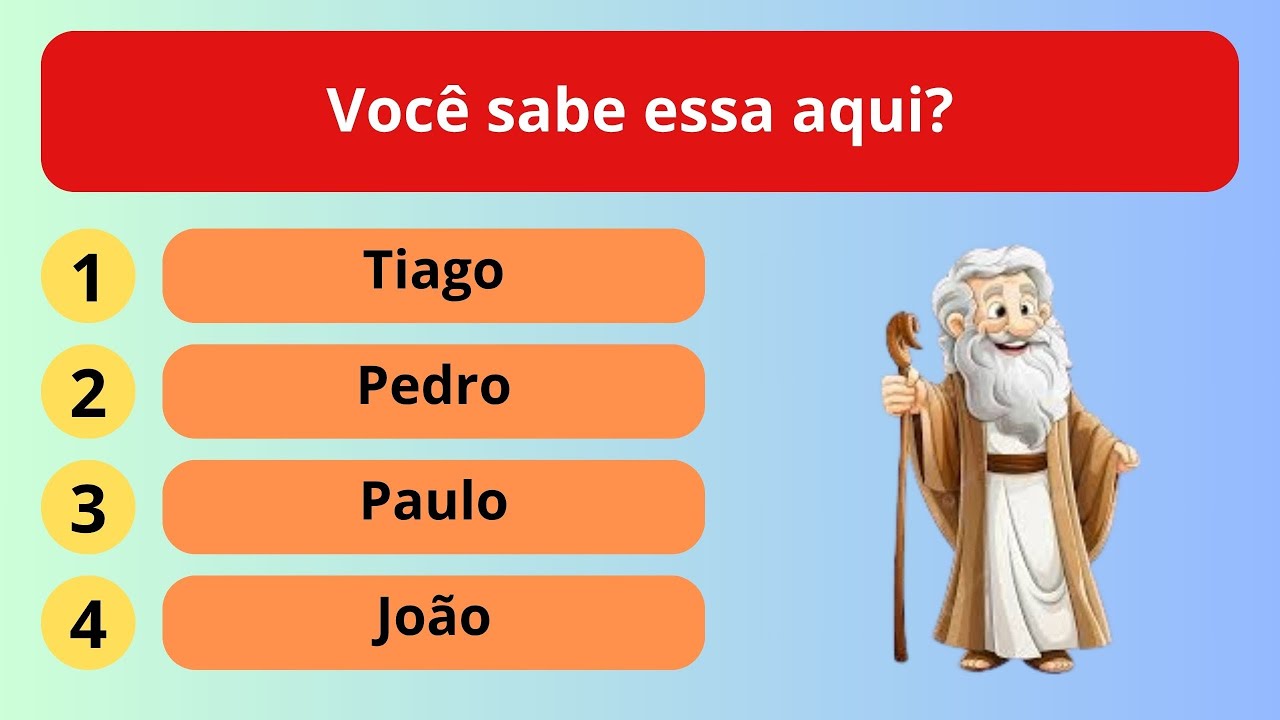 Você sabe essa aqui?

1 Tiago

2 Pedro

3 Paulo

4 João